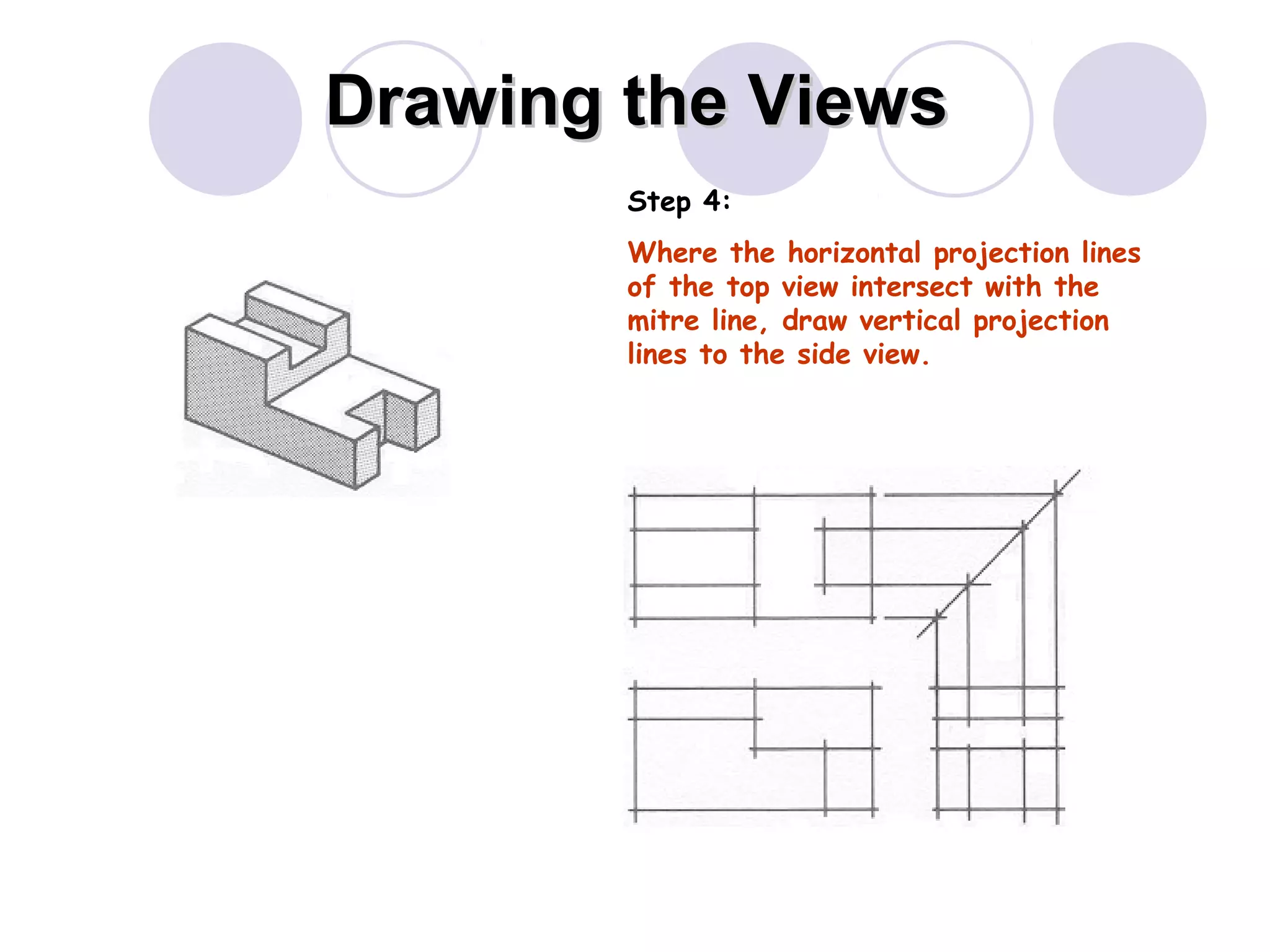 Drawing the Views

Step 4:

Where the horizontal projection lines of the top view intersect with the mitre line, draw vertical projection lines to the side view.